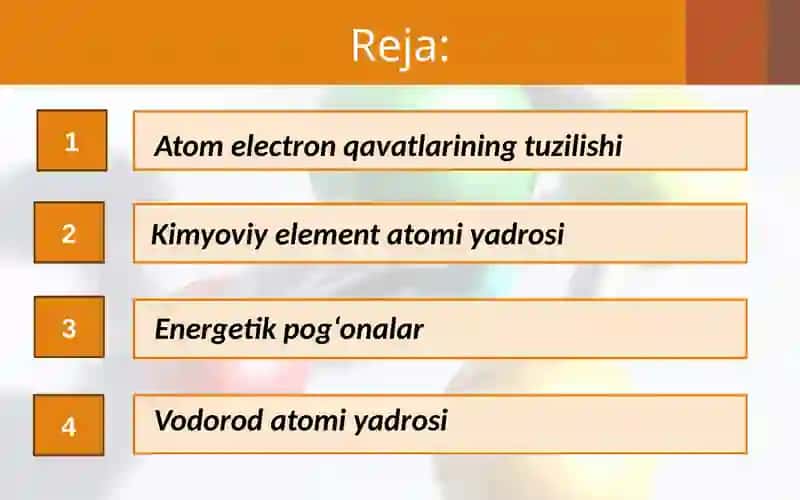 Reja:

1 Atom electron qavatlarining tuzilishi

2 Kimyoviy element atomi yadrosi

3 Energetik pog‘onalar

4 Vodorod atomi yadrosi